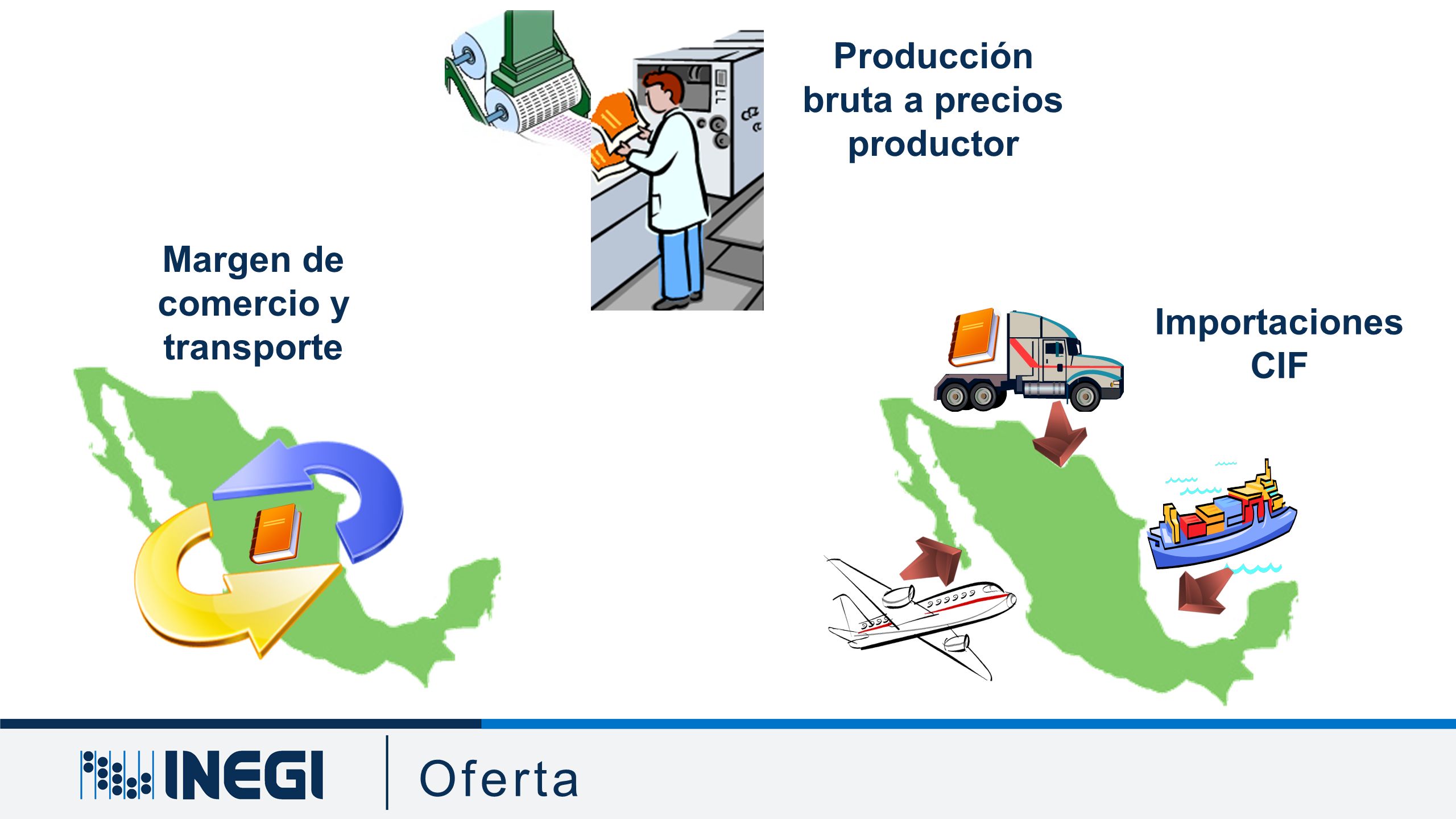 Producción bruta a precios productor

Margen de comercio y transporte

Importaciones CIF

INEGI

Oferta